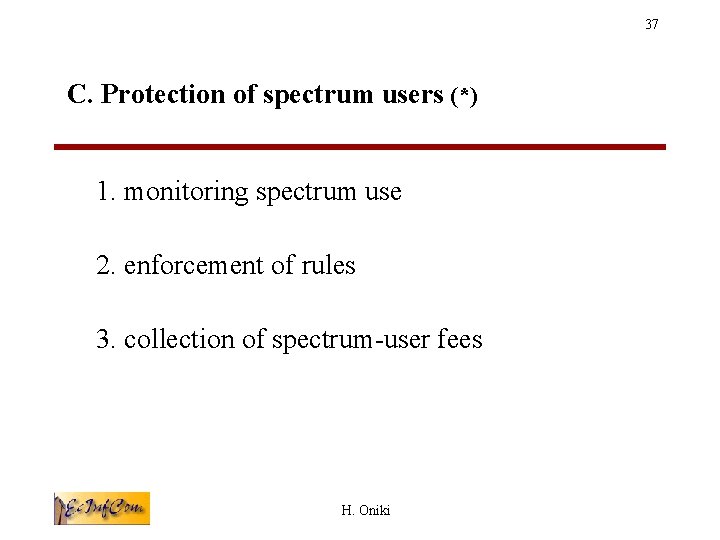 37

C. Protection of spectrum users (*)

1. monitoring spectrum use

2. enforcement of rules

3. collection of spectrum-user fees

EcInfCom

H. Oniki